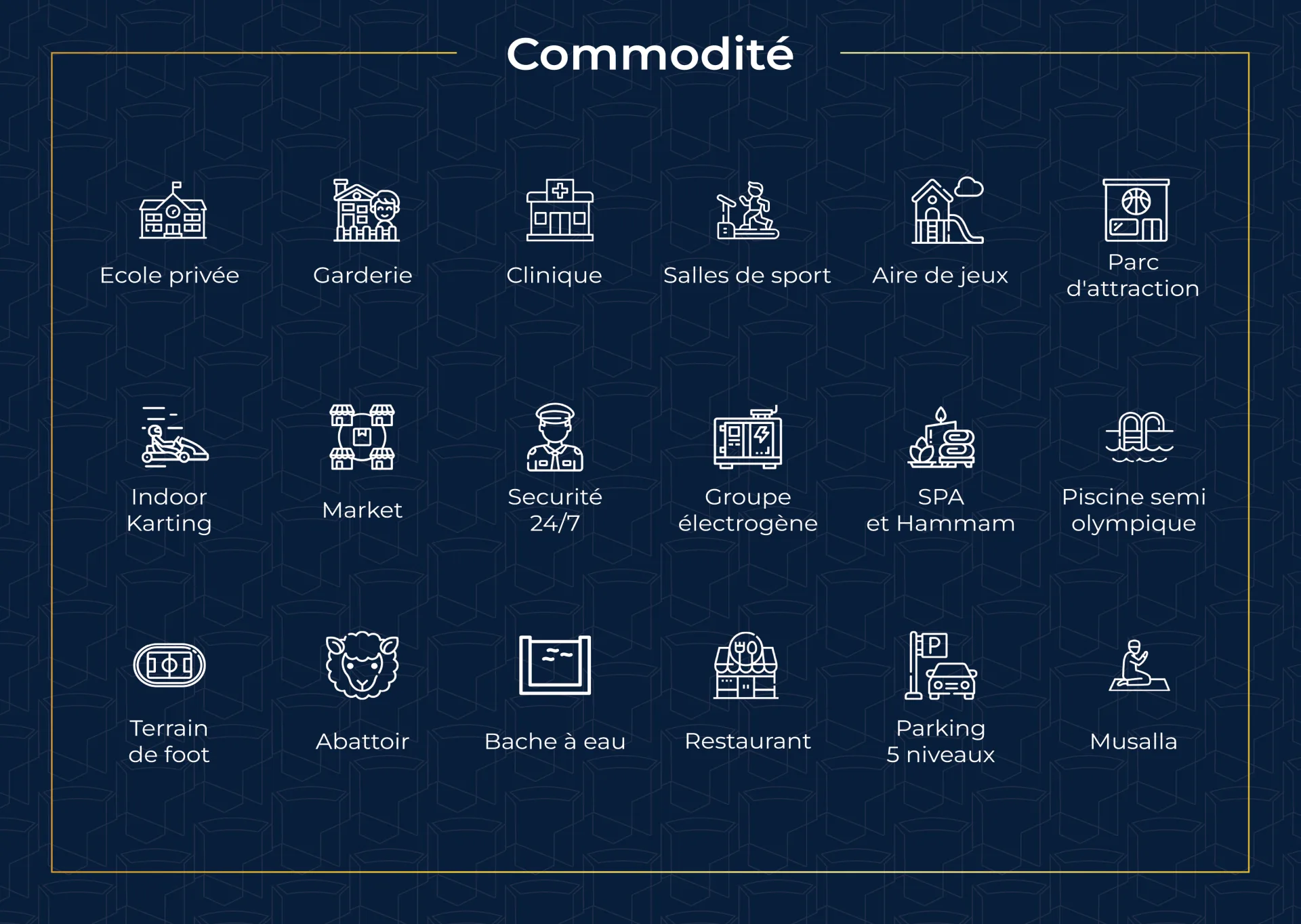 Commodité

Ecole privée

Garderie

Clinique

Salles de sport

Aire de jeux

Parc d'attraction

Indoor Karting

Market

Securité 24/7

Groupe électrogène

SPA et Hammam

Piscine semi olympique

Terrain de foot

Abattoir

Bache à eau

Restaurant

Parking 5 niveaux

Musalla